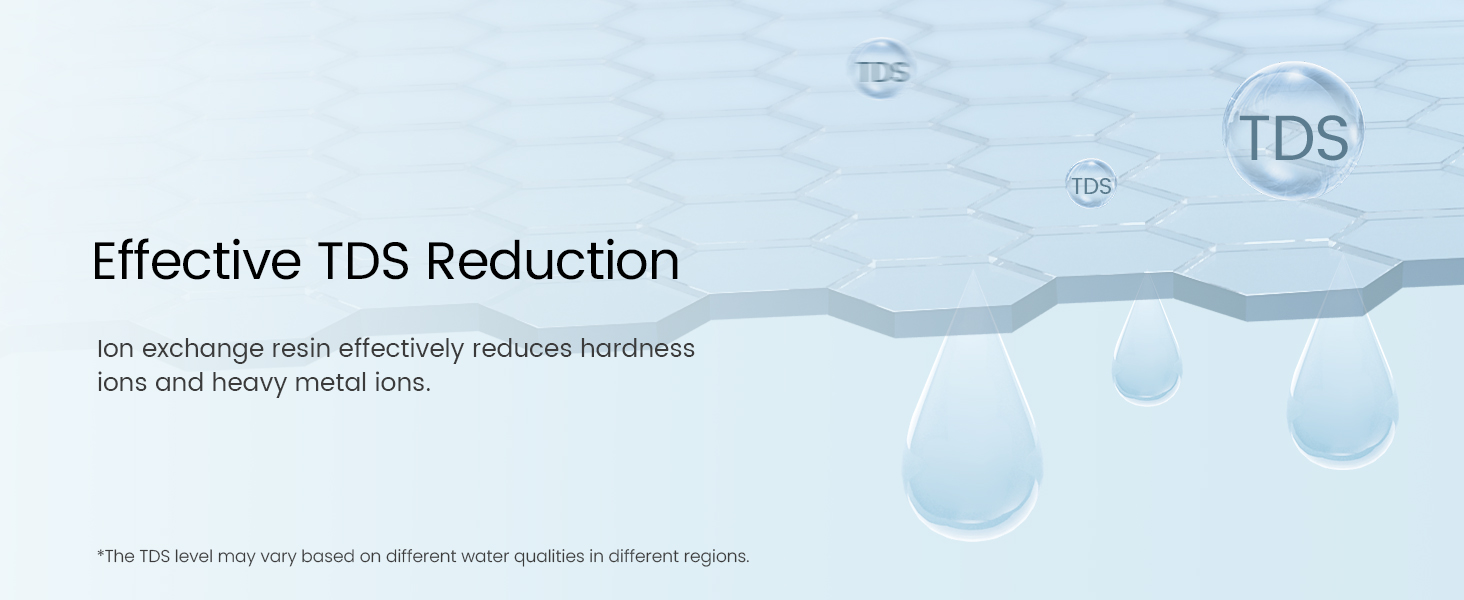 TDS

TDS

TDS

Effective TDS Reduction

Ion exchange resin effectively reduces hardness ions and heavy metal ions.

*The TDS level may vary based on different water qualities in different regions.